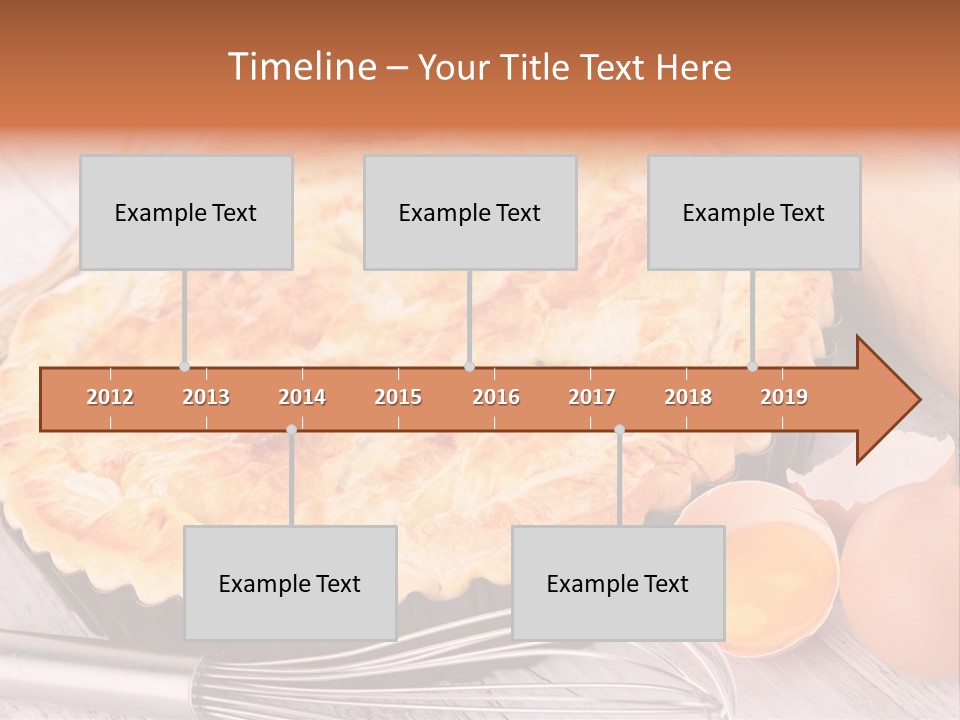 Timeline – Your Title Text Here

Example Text

Example Text

Example Text

2012 2013 2014 2015 2016 2017 2018 2019

Example Text

Example Text